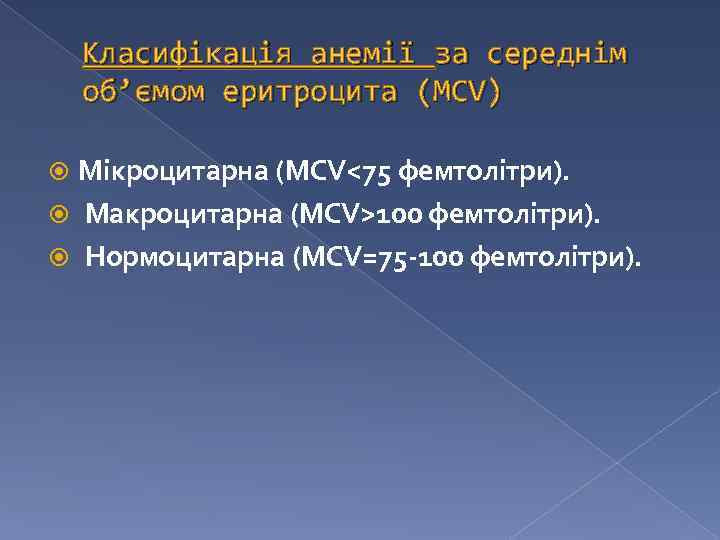 Класифікація анемії за середнім об’ємом еритроцита (MCV)

Мікроцитарна (MCV<75 фемтолітри).
Макроцитарна (MCV>100 фемтолітри).
Нормоцитарна (MCV=75-100 фемтолітри).